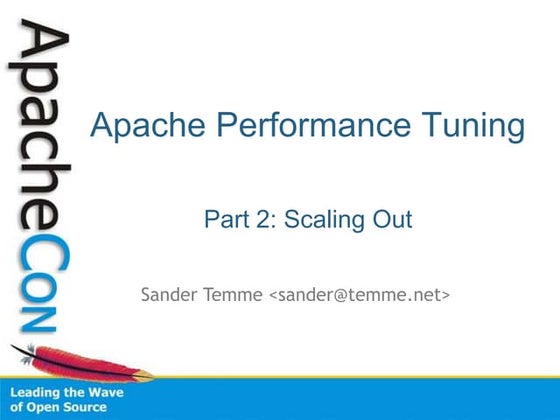 ApacheCon

Apache Performance Tuning

Part 2: Scaling Out

Sander Temme <sander@temme.net>

Leading the Wave of Open Source